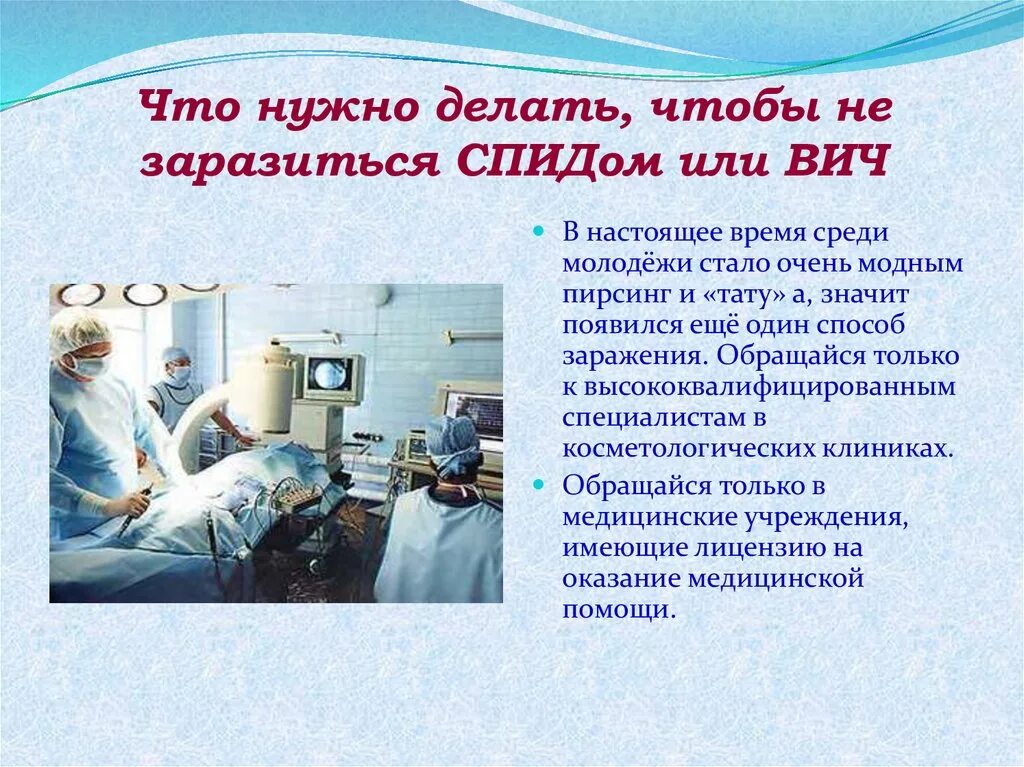 Что нужно делать, чтобы не заразиться СПИДом или ВИЧ

В настоящее время среди молодёжи стало очень модным пирсинг и «тату» а, значит появился ещё один способ заражения. Обращайся только к высококвалифицированным специалистам в косметологических клиниках.

Обращайся только в медицинские учреждения, имеющие лицензию на оказание медицинской помощи.